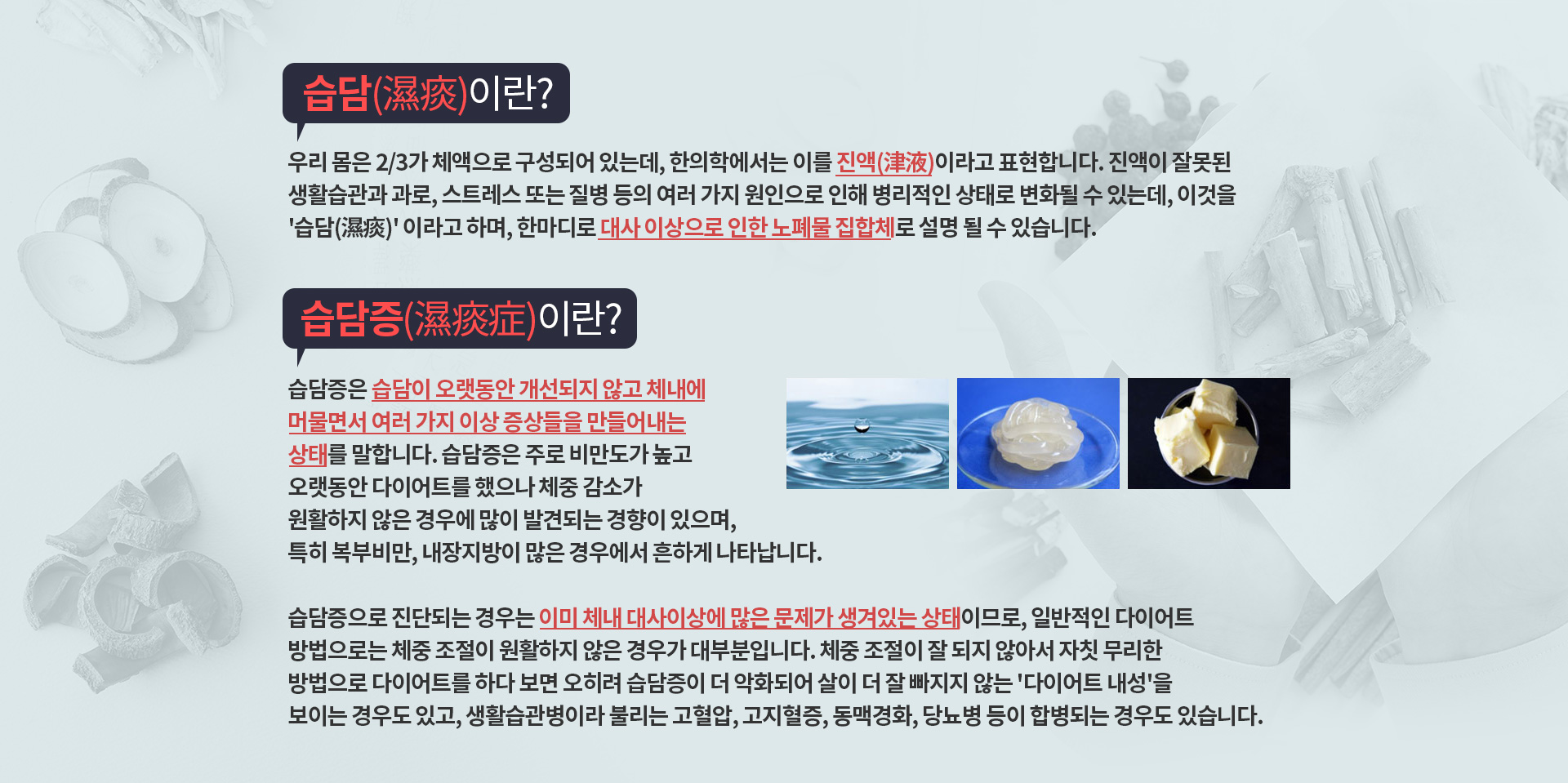 습담(濕痰)이란?

우리 몸은 2/3가 체액으로 구성되어 있는데, 한의학에서는 이를 진액(津液)이라고 표현합니다. 진액이 잘못된 생활습관과 과로, 스트레스 또는 질병 등의 여러 가지 원인으로 인해 병리적인 상태로 변화될 수 있는데, 이것을 '습담(濕痰)' 이라고 하며, 한마디로 대사 이상으로 인한 노폐물 집합체로 설명 될 수 있습니다.

습담증(濕痰症)이란?

습담증은 습담이 오랫동안 개선되지 않고 체내에 머물면서 여러 가지 이상 증상들을 만들어내는 상태를 말합니다. 습담증은 주로 비만도가 높고 오랫동안 다이어트를 했으나 체중 감소가 원활하지 않은 경우에 많이 발견되는 경향이 있으며, 특히 복부비만, 내장지방이 많은 경우에서 흔하게 나타납니다.

습담증으로 진단되는 경우는 이미 체내 대사이상에 많은 문제가 생겨있는 상태이므로, 일반적인 다이어트 방법으로는 체중 조절이 원활하지 않은 경우가 대부분입니다. 체중 조절이 잘 되지 않아서 자칫 무리한 방법으로 다이어트를 하다 보면 오히려 습담증이 더 악화되어 살이 더 잘 빠지지 않는 '다이어트 내성'을 보이는 경우도 있고, 생활습관병이라 불리는 고혈압, 고지혈증, 동맥경화, 당뇨병 등이 합병되는 경우도 있습니다.